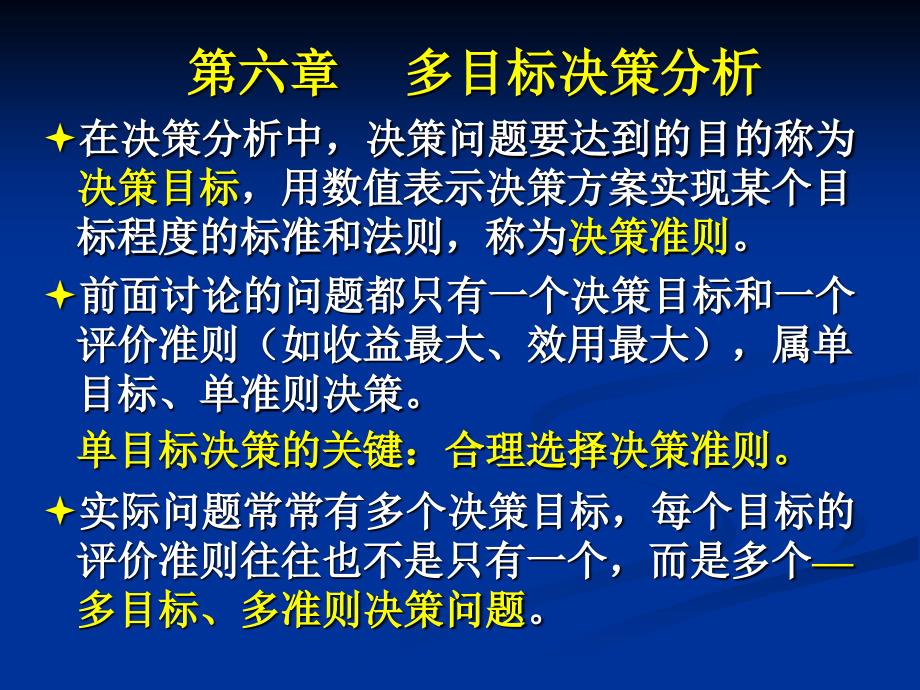 第六章　多目标决策分析

在决策分析中，决策问题要达到的目的称为决策目标，用数值表示决策方案实现某个目标程度的标准和法则，称为决策准则。

前面讨论的问题都只有一个决策目标和一个评价准则（如收益最大、效用最大），属单目标、单准则决策。

单目标决策的关键：合理选择决策准则。

实际问题常常有多个决策目标，每个目标的评价准则往往也不是只有一个，而是多个—多目标、多准则决策问题。